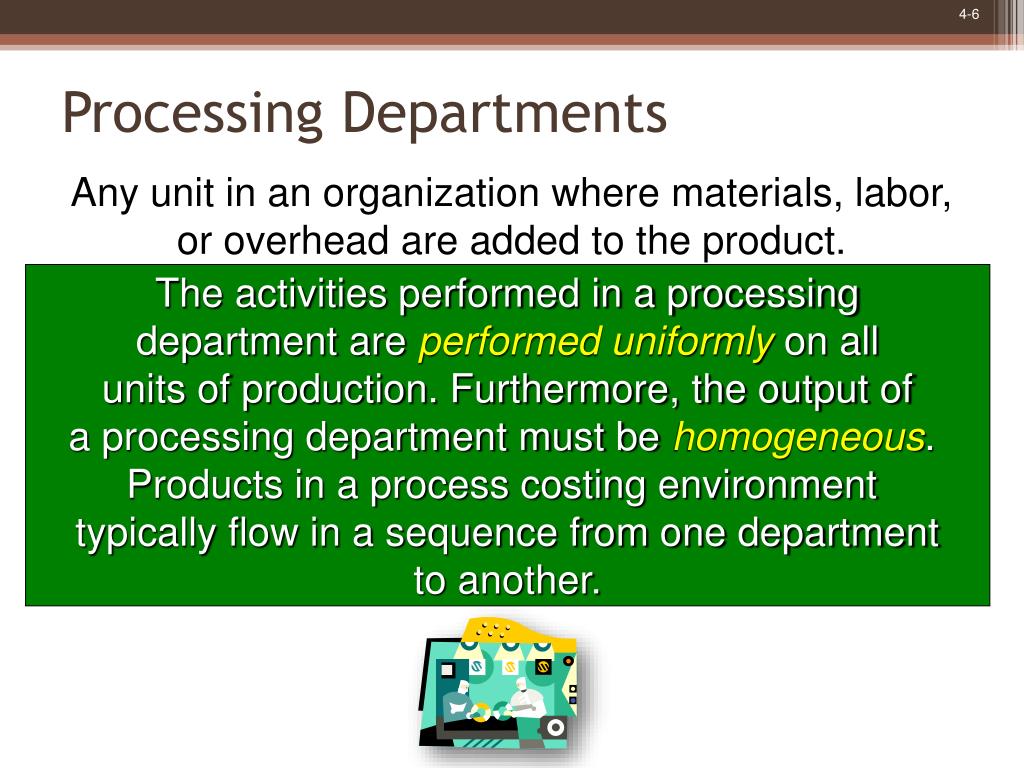 4-6

Processing Departments

Any unit in an organization where materials, labor, or overhead are added to the product.

The activities performed in a processing department are performed uniformly on all units of production. Furthermore, the output of a processing department must be homogeneous. Products in a process costing environment typically flow in a sequence from one department to another.